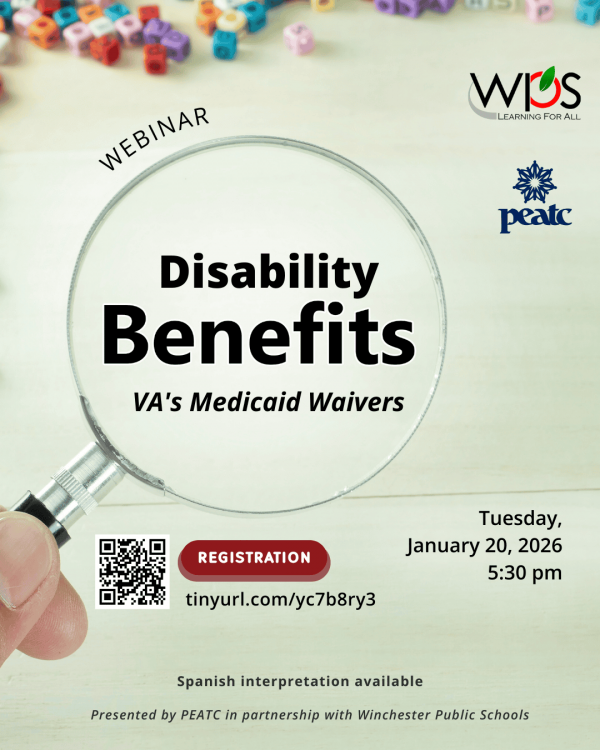 WPS
LEARNING FOR ALL

peatc

WEBINAR

Disability
Benefits

VA's Medicaid Waivers

Tuesday,
January 20, 2026
5:30 pm

REGISTRATION

tinyurl.com/yc7b8ry3

Spanish interpretation available

Presented by PEATC in partnership with Winchester Public Schools